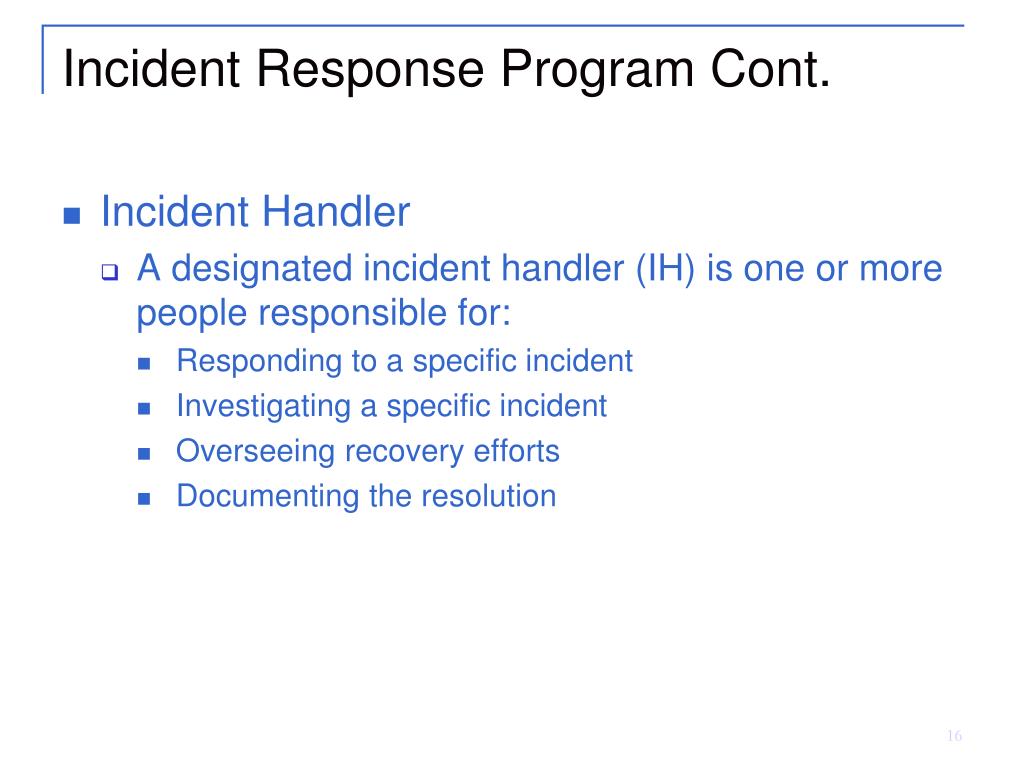 Incident Response Program Cont.

Incident Handler

A designated incident handler (IH) is one or more people responsible for:

Responding to a specific incident

Investigating a specific incident

Overseeing recovery efforts

Documenting the resolution

16